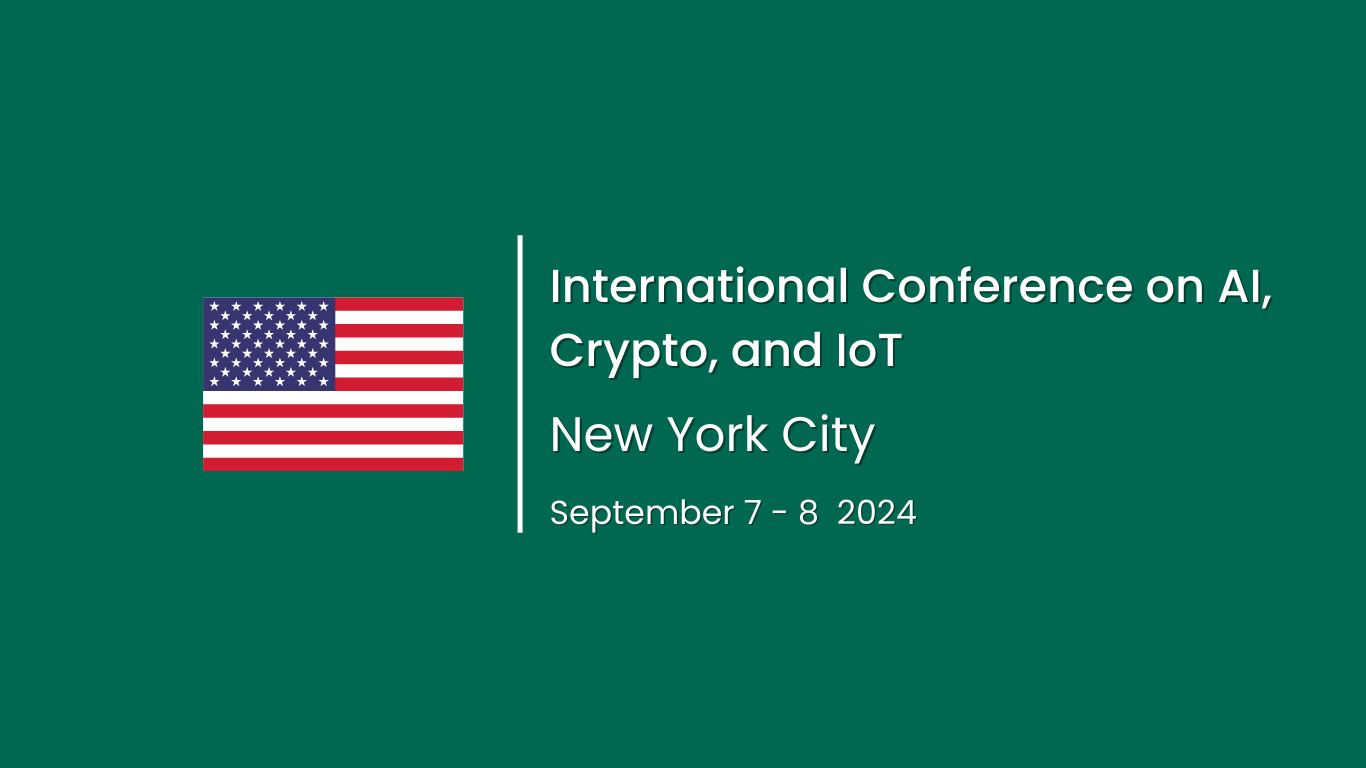 International Conference on AI, Crypto, and IoT

New York City

September 7 - 8 2024